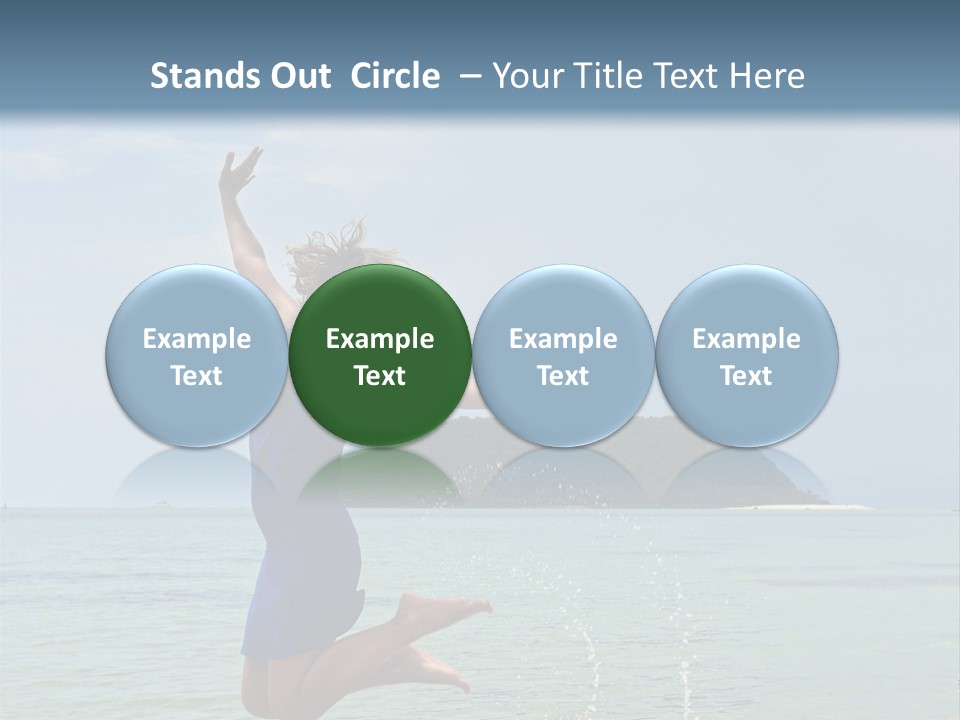 Stands Out Circle – Your Title Text Here

Example Text

Example Text

Example Text

Example Text